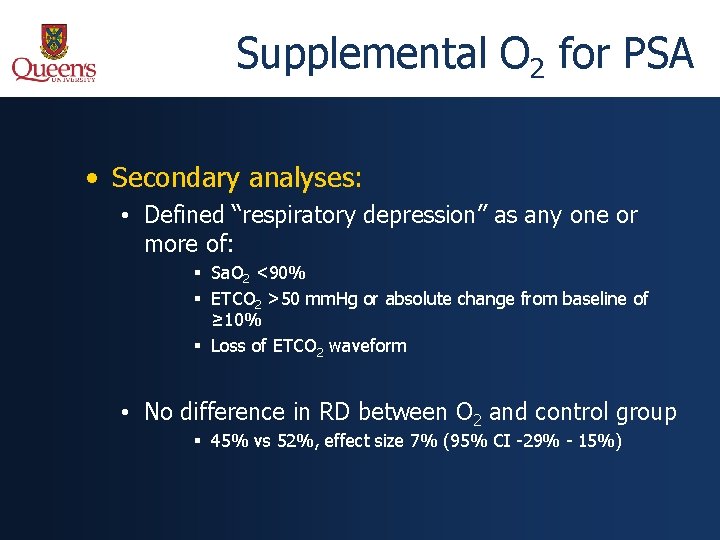 Queen's UNIVERSITY

Supplemental $O_2$ for PSA

• Secondary analyses:

• Defined "respiratory depression" as any one or more of:

▪ $SaO_2$ <90%

▪ $ETCO_2$ >50 mmHg or absolute change from baseline of ≥10%

▪ Loss of $ETCO_2$ waveform

• No difference in RD between $O_2$ and control group

▪ 45% vs 52%, effect size 7% (95% CI -29% - 15%)